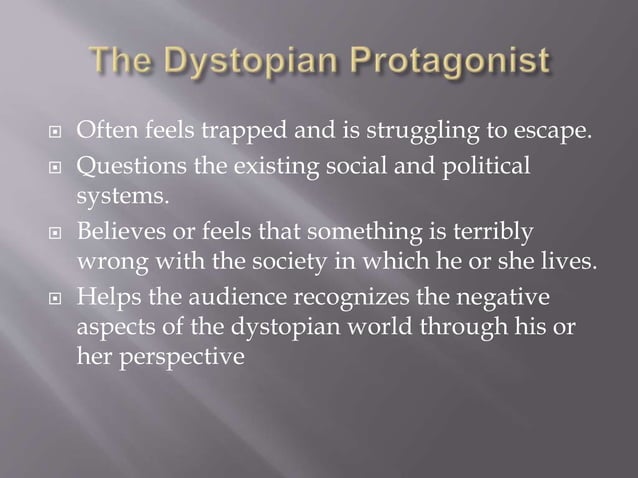 The Dystopian Protagonist

- Often feels trapped and is struggling to escape.
- Questions the existing social and political systems.
- Believes or feels that something is terribly wrong with the society in which he or she lives.
- Helps the audience recognizes the negative aspects of the dystopian world through his or her perspective